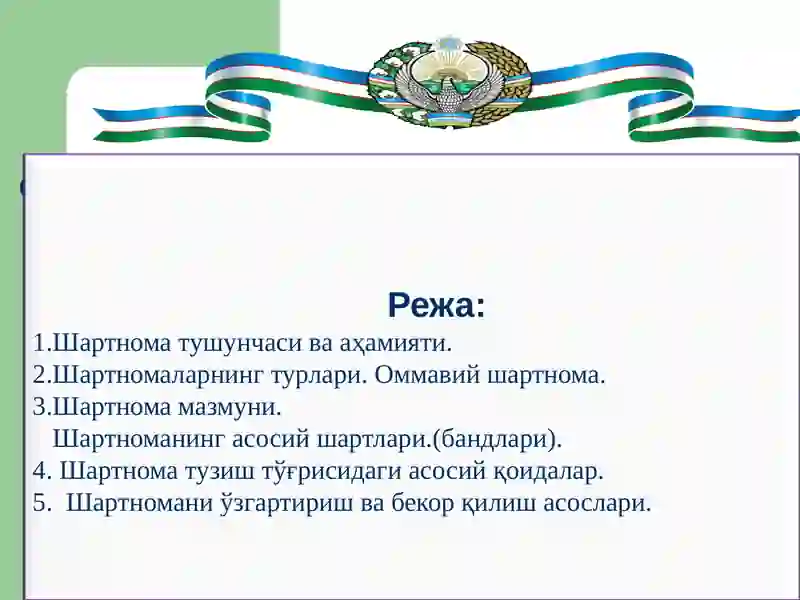 Режа:
1.Шартнома тушунчаси ва аҳамияти.
2.Шартномаларнинг турлари. Оммавий шартнома.
3.Шартнома мазмуни.
Шартноманинг асосий шартлари.(бандлари).
4. Шартнома тузиш тўғрисидаги асосий қоидалар.
5. Шартномани ўзгартириш ва бекор қилиш асослари.